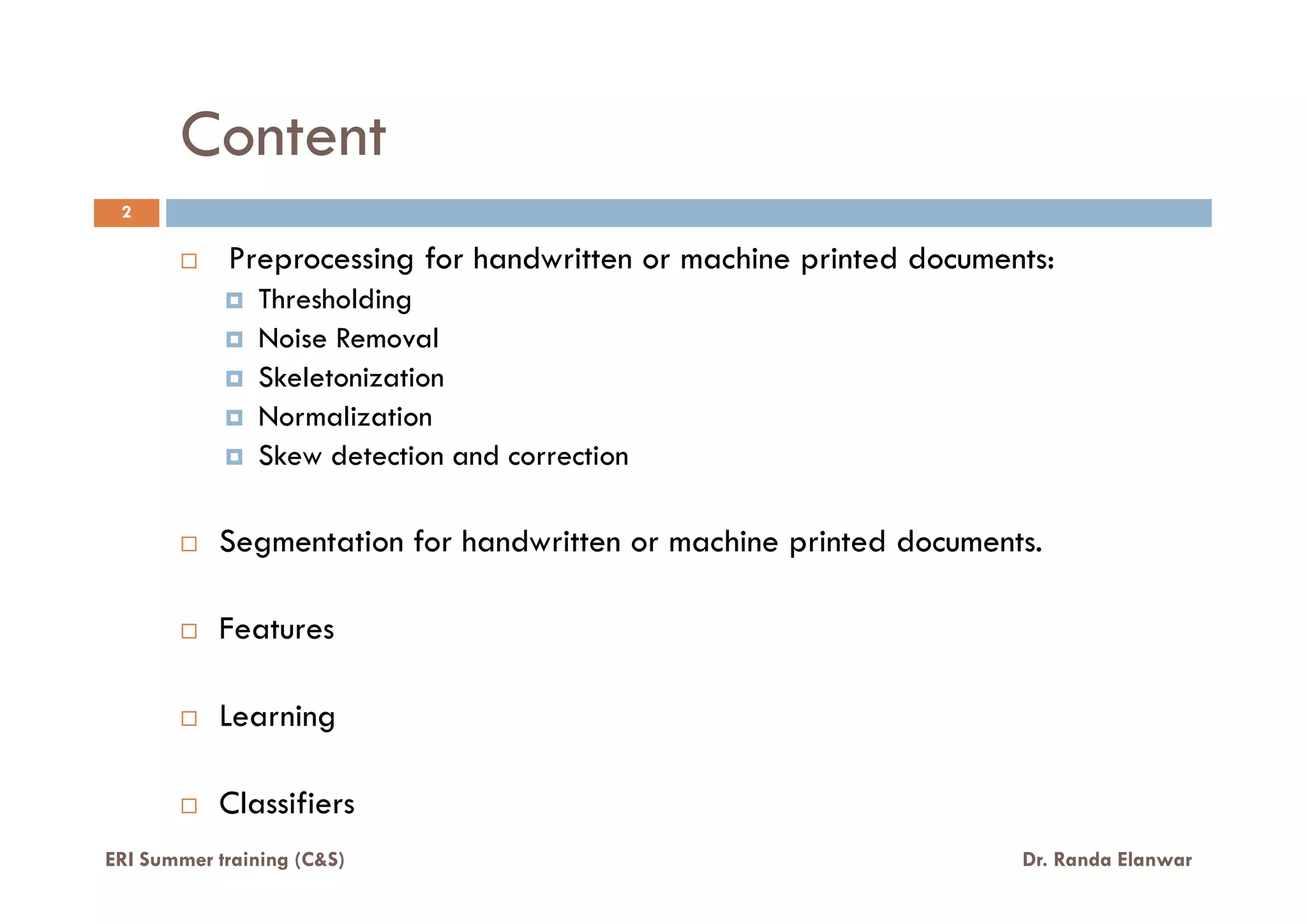 Content

2

Preprocessing for handwritten or machine printed documents:
Thresholding
Noise Removal
Skeletonization
Normalization
Skew detection and correction

Segmentation for handwritten or machine printed documents.

Features

Learning

Classifiers

ERI Summer training (C&S)

Dr. Randa Elanwar